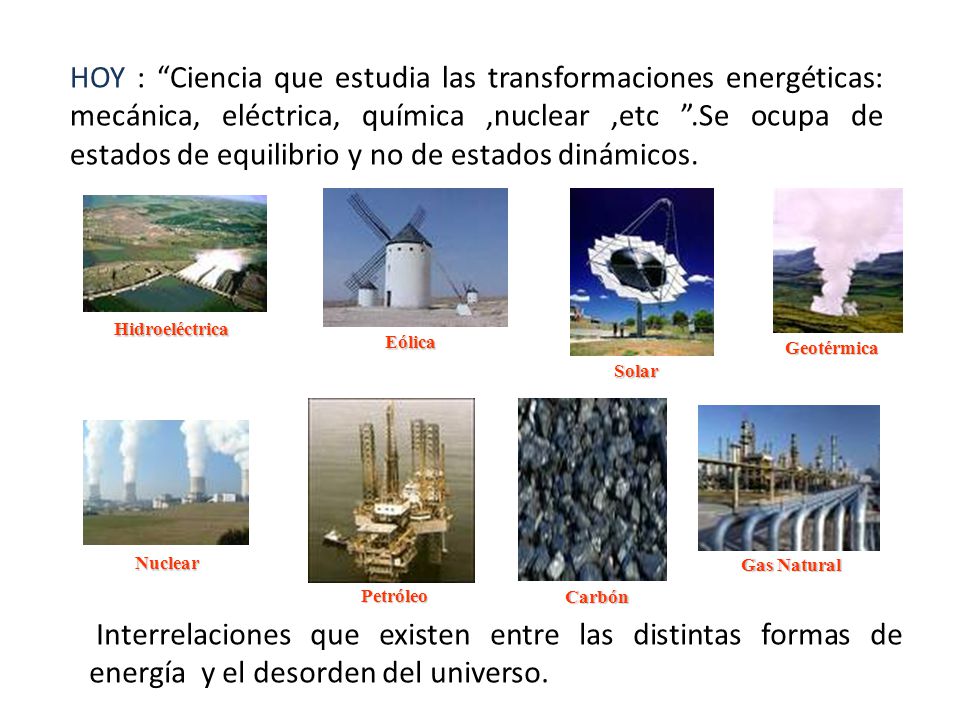 HOY : “Ciencia que estudia las transformaciones energéticas: mecánica, eléctrica, química ,nuclear ,etc ”.Se ocupa de estados de equilibrio y no de estados dinámicos.

Hidroeléctrica

Eólica

Solar

Geotérmica

Nuclear

Petróleo

Carbón

Gas Natural

Interrelaciones que existen entre las distintas formas de energía y el desorden del universo.